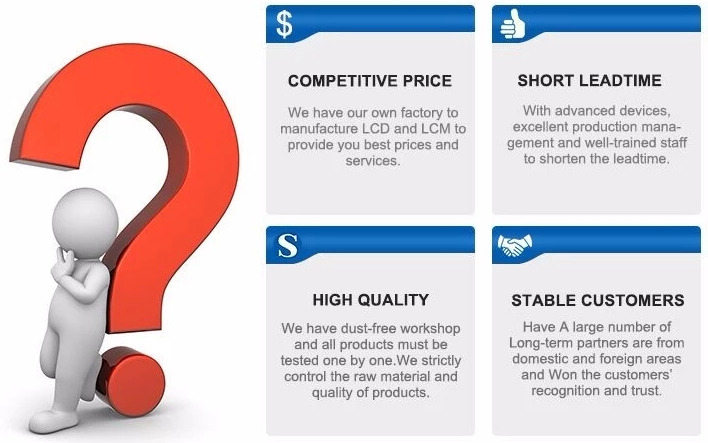 $

COMPETITIVE PRICE

We have our own factory to manufacture LCD and LCM to provide you best prices and services.

SHORT LEADTIME

With advanced devices, excellent production management and well-trained staff to shorten the leadtime.

S

HIGH QUALITY

We have dust-free workshop and all products must be tested one by one.We strictly control the raw material and quality of products.

STABLE CUSTOMERS

Have A large number of Long-term partners are from domestic and foreign areas and Won the customers' recognition and trust.